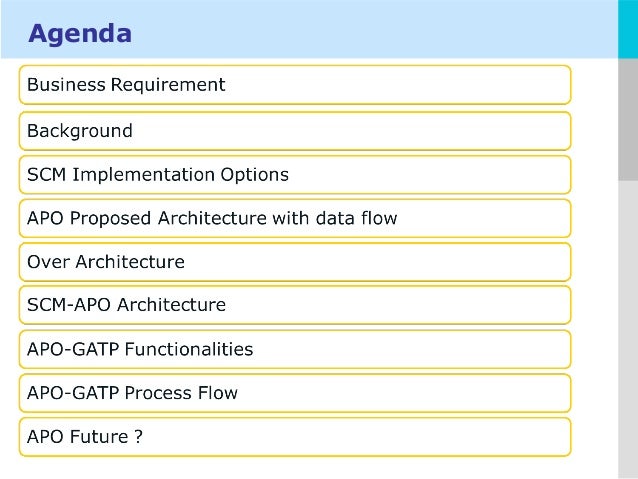 Agenda

Business Requirement

Background

SCM Implementation Options

APO Proposed Architecture with data flow

Over Architecture

SCM-APO Architecture

APO-GATP Functionalities

APO-GATP Process Flow

APO Future ?